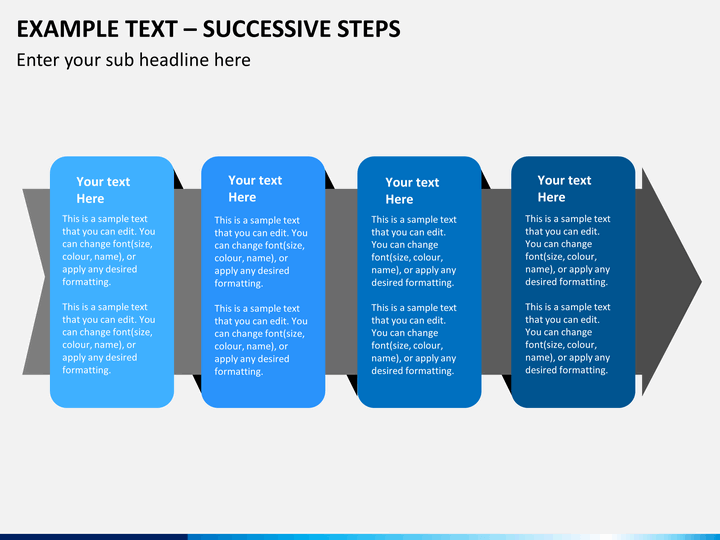 EXAMPLE TEXT – SUCCESSIVE STEPS
Enter your sub headline here

Your text Here
This is a sample text that you can edit. You can change font(size, colour, name), or apply any desired formatting.

This is a sample text that you can edit. You can change font(size, colour, name), or apply any desired formatting.

Your text Here
This is a sample text that you can edit. You can change font(size, colour, name), or apply any desired formatting.

This is a sample text that you can edit. You can change font(size, colour, name), or apply any desired formatting.

Your text Here
This is a sample text that you can edit. You can change font(size, colour, name), or apply any desired formatting.

This is a sample text that you can edit. You can change font(size, colour, name), or apply any desired formatting.

Your text Here
This is a sample text that you can edit. You can change font(size, colour, name), or apply any desired formatting.

This is a sample text that you can edit. You can change font(size, colour, name), or apply any desired formatting.